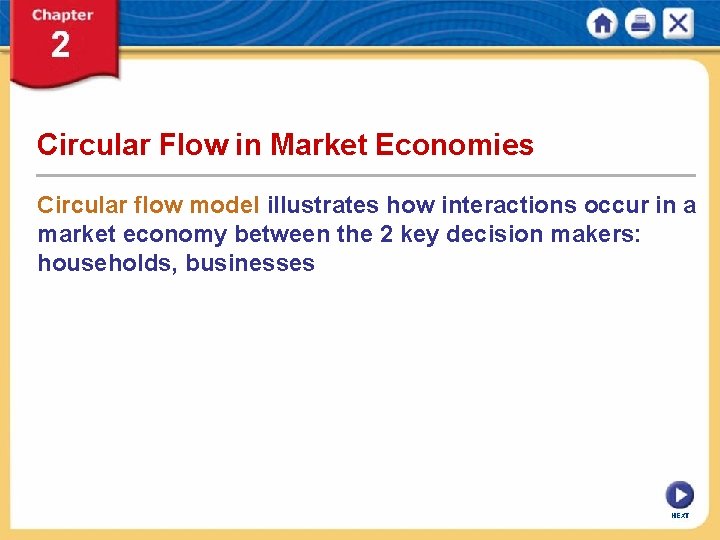 Chapter 2

Circular Flow in Market Economies

Circular flow model illustrates how interactions occur in a market economy between the 2 key decision makers: households, businesses

NEXT